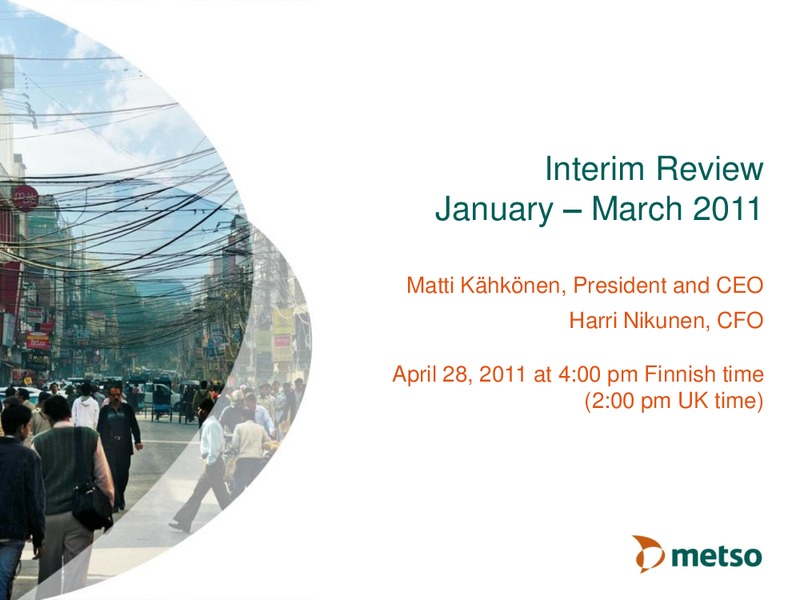 Interim Review
January – March 2011

Matti Kähkönen, President and CEO
Harri Nikunen, CFO

April 28, 2011 at 4:00 pm Finnish time
(2:00 pm UK time)

metso